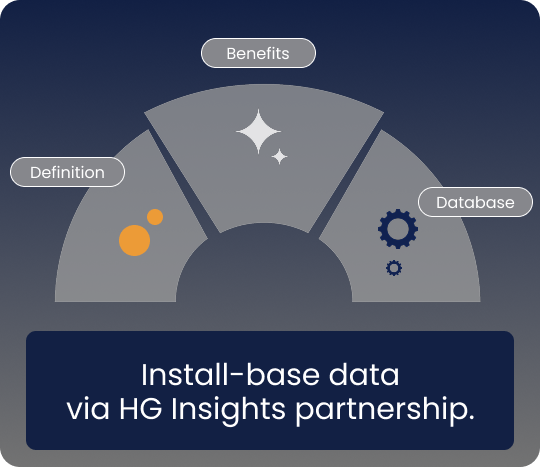 Benefits

Definition

Database

Install-base data
via HG Insights partnership.